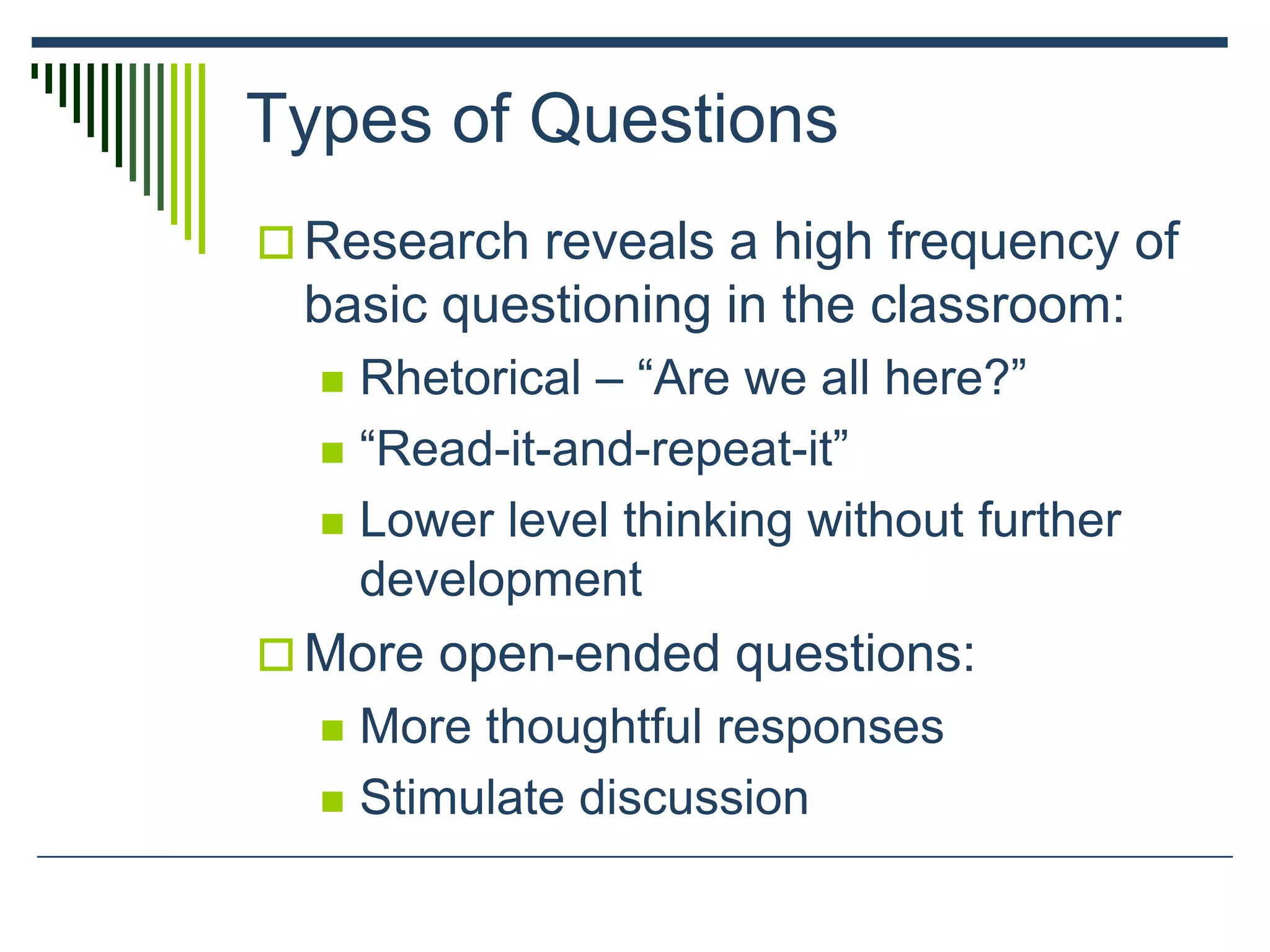 Types of Questions

Research reveals a high frequency of basic questioning in the classroom:

Rhetorical – “Are we all here?”

“Read-it-and-repeat-it”

Lower level thinking without further development

More open-ended questions:

More thoughtful responses

Stimulate discussion